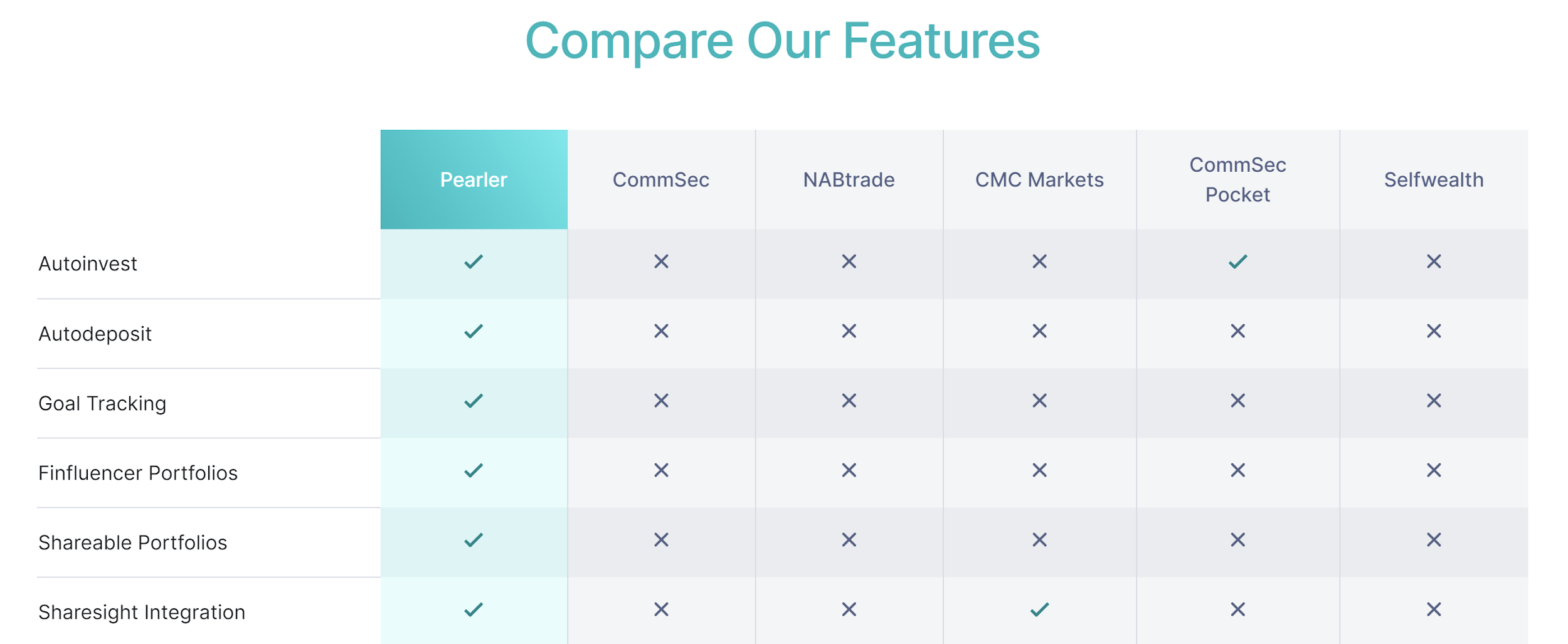 Compare Our Features

| | Pearler | CommSec | NABtrade | CMC Markets | CommSec Pocket | Selfwealth |
|---|---|---|---|---|---|---|
| Autoinvest | ✓ | ✕ | ✕ | ✕ | ✓ | ✕ |
| Autodeposit | ✓ | ✕ | ✕ | ✕ | ✕ | ✕ |
| Goal Tracking | ✓ | ✕ | ✕ | ✕ | ✕ | ✕ |
| Finfluencer Portfolios | ✓ | ✕ | ✕ | ✕ | ✕ | ✕ |
| Shareable Portfolios | ✓ | ✕ | ✕ | ✕ | ✕ | ✕ |
| Sharesight Integration | ✓ | ✕ | ✕ | ✓ | ✕ | ✕ |